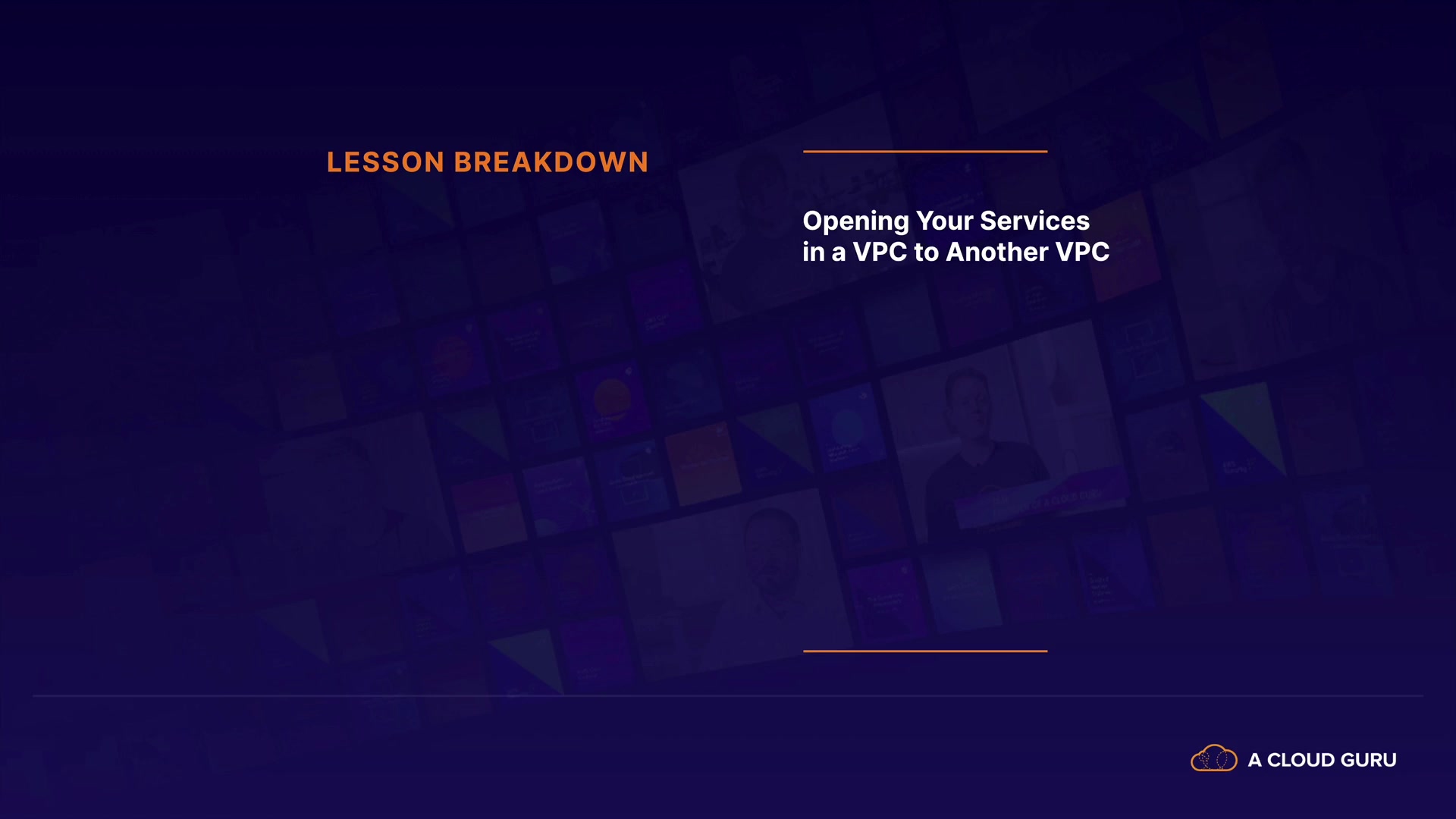 LESSON BREAKDOWN

Opening Your Services in a VPC to Another VPC

A CLOUD GURU